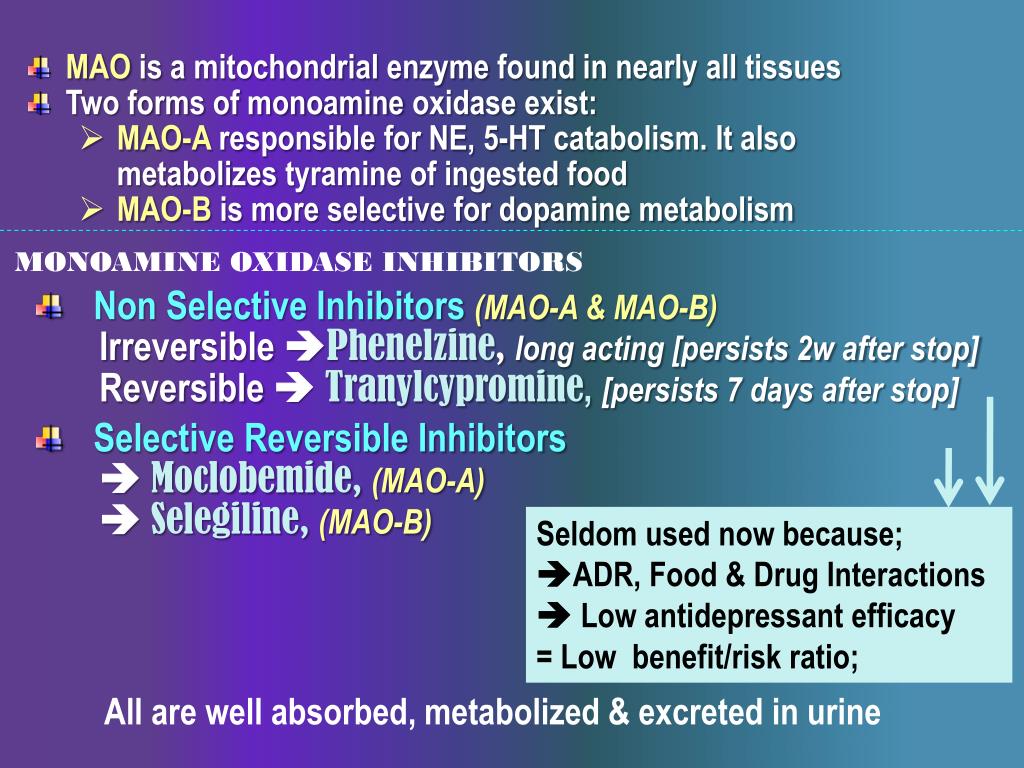 MAO is a mitochondrial enzyme found in nearly all tissues
Two forms of monoamine oxidase exist:
➢ MAO-A responsible for NE, 5-HT catabolism. It also metabolizes tyramine of ingested food
➢ MAO-B is more selective for dopamine metabolism

MONOAMINE OXIDASE INHIBITORS

Non Selective Inhibitors (MAO-A & MAO-B)
Irreversible ➔Phenelzine, long acting [persists 2w after stop]
Reversible ➔ Tranylcypromine, [persists 7 days after stop]

Selective Reversible Inhibitors
➔ Moclobemide, (MAO-A)
➔ Selegiline, (MAO-B)

Seldom used now because;
➔ADR, Food & Drug Interactions
➔ Low antidepressant efficacy
= Low benefit/risk ratio;

All are well absorbed, metabolized & excreted in urine